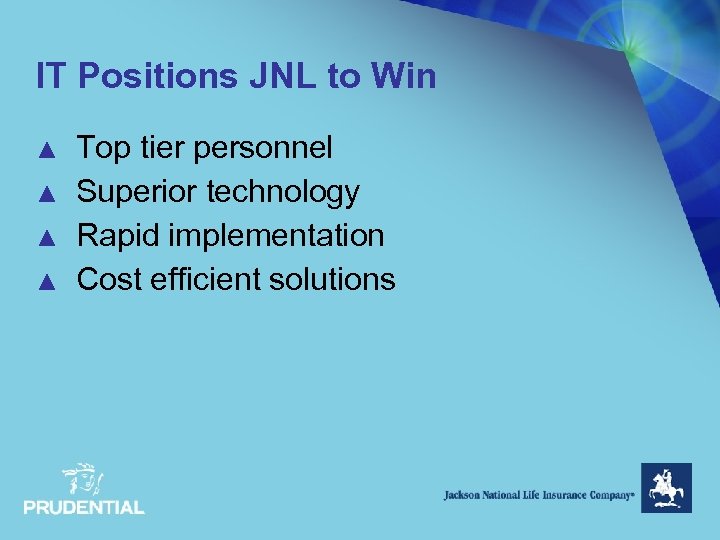 IT Positions JNL to Win

▲ Top tier personnel
▲ Superior technology
▲ Rapid implementation
▲ Cost efficient solutions

PRUDENTIAL

Jackson National Life Insurance Company®